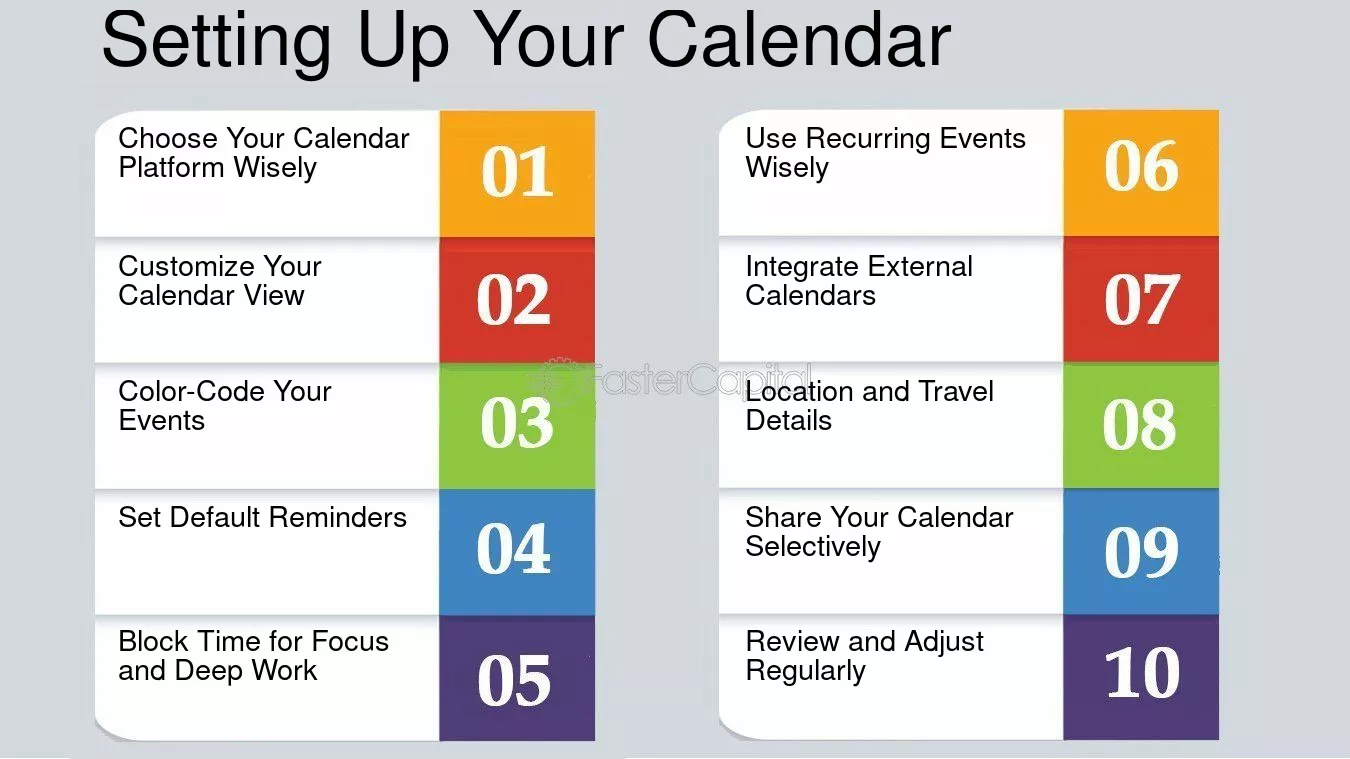 Setting Up Your Calendar

Choose Your Calendar Platform Wisely
01

Customize Your Calendar View
02

Color-Code Your Events
03

Set Default Reminders
04

Block Time for Focus and Deep Work
05

Use Recurring Events Wisely
06

Integrate External Calendars
07

Location and Travel Details
08

Share Your Calendar Selectively
09

Review and Adjust Regularly
10

FasterCapital